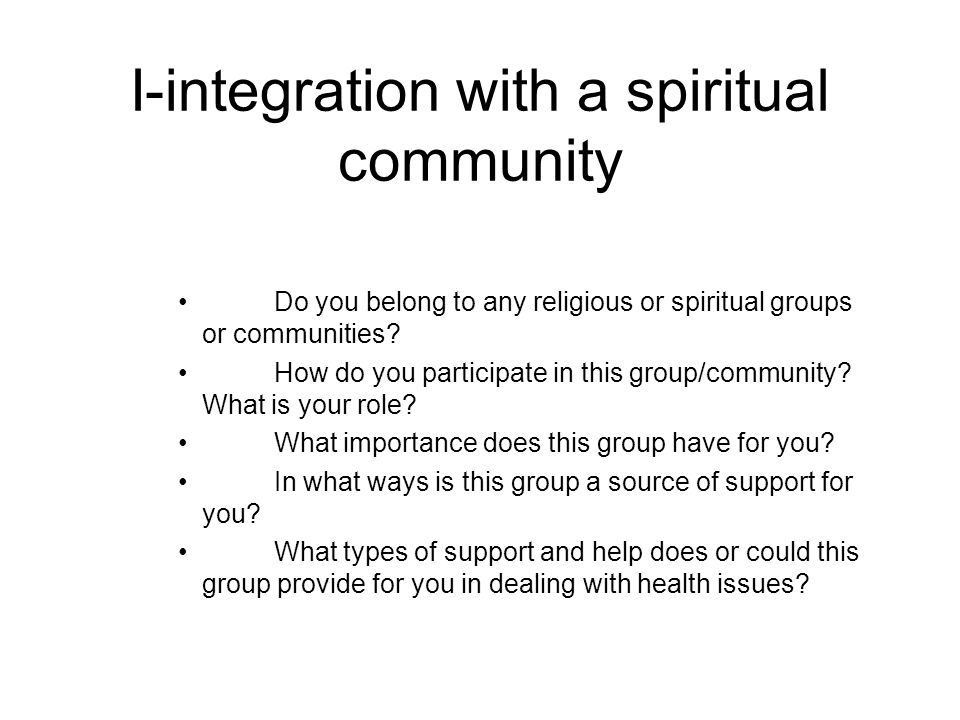 I-integration with a spiritual community

• Do you belong to any religious or spiritual groups or communities?
• How do you participate in this group/community? What is your role?
• What importance does this group have for you?
• In what ways is this group a source of support for you?
• What types of support and help does or could this group provide for you in dealing with health issues?